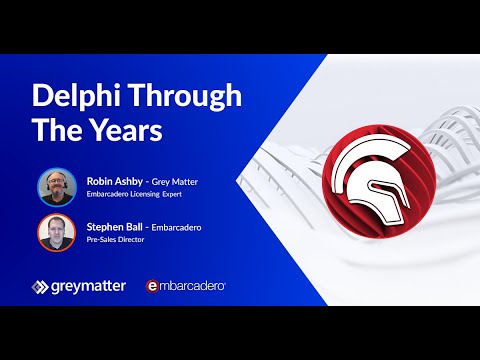 Delphi Through The Years

Robin Ashby - Grey Matter
Embarcadero Licensing Expert

Stephen Ball - Embarcadero
Pre-Sales Director

greymatter

embarcadero